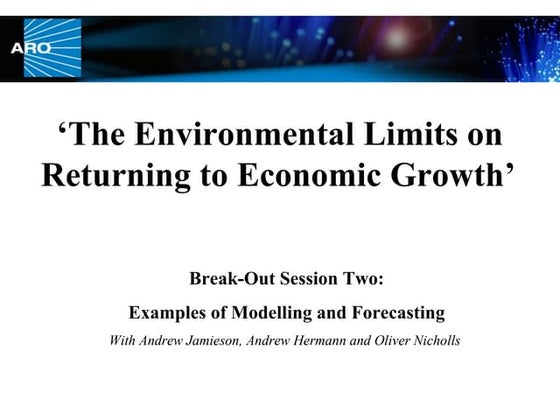 ARO

‘The Environmental Limits on Returning to Economic Growth’

Break-Out Session Two:

Examples of Modelling and Forecasting

With Andrew Jamieson, Andrew Hermann and Oliver Nicholls